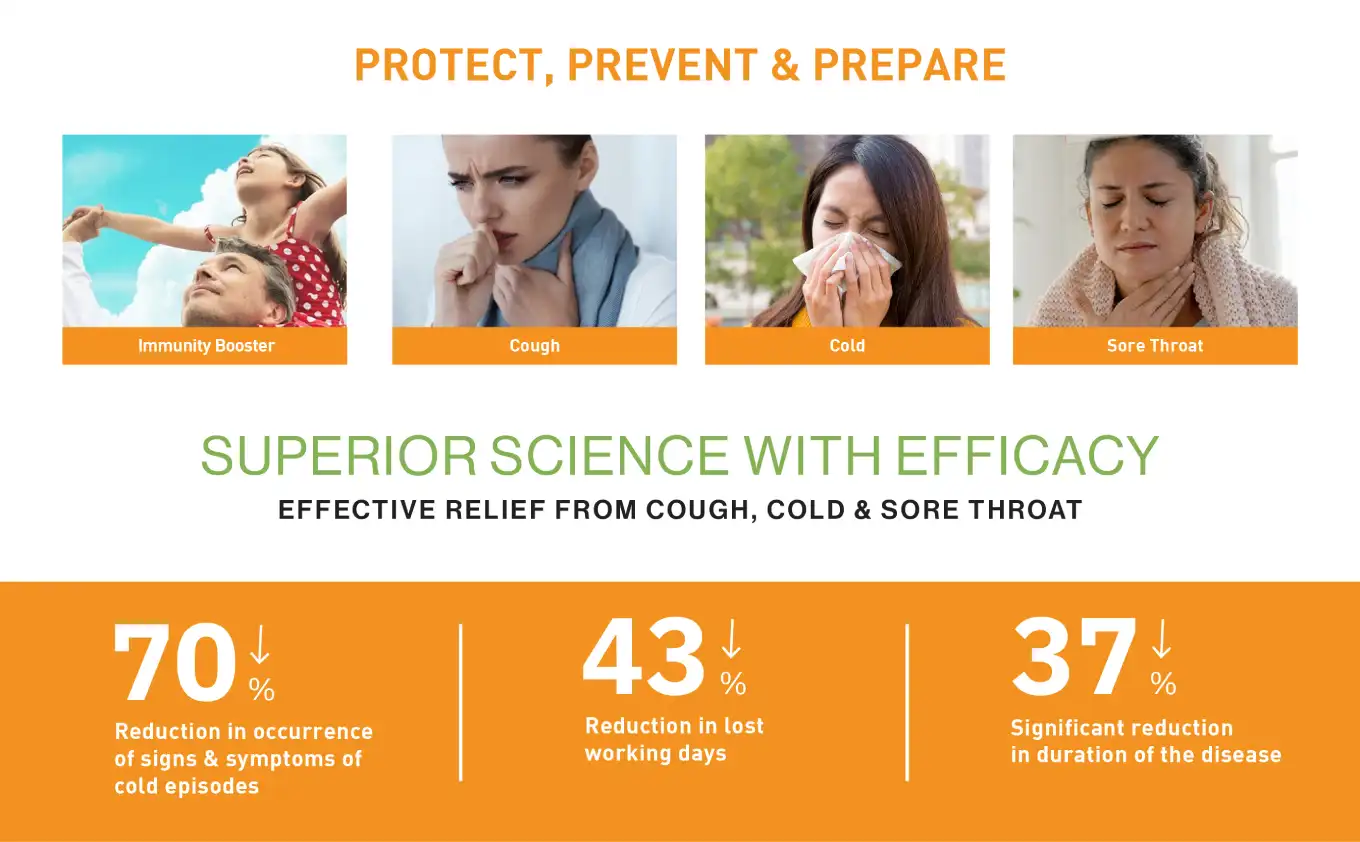 PROTECT, PREVENT & PREPARE

Immunity Booster

Cough

Cold

Sore Throat

SUPERIOR SCIENCE WITH EFFICACY

EFFECTIVE RELIEF FROM COUGH, COLD & SORE THROAT

70 ↓ %

Reduction in occurrence of signs & symptoms of cold episodes

43 ↓ %

Reduction in lost working days

37 ↓ %

Significant reduction in duration of the disease